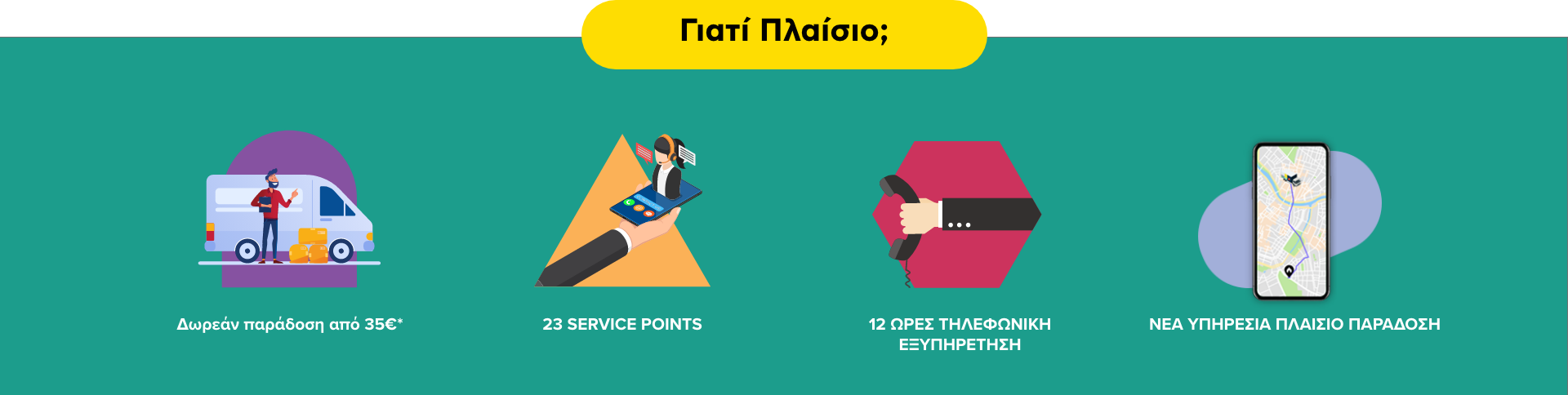 Γιατί Πλαίσιο;

Δωρεάν παράδοση από 35€*

23 SERVICE POINTS

12 ΩΡΕΣ ΤΗΛΕΦΩΝΙΚΗ ΕΞΥΠΗΡΕΤΗΣΗ

ΝΕΑ ΥΠΗΡΕΣΙΑ ΠΛΑΙΣΙΟ ΠΑΡΑΔΟΣΗ